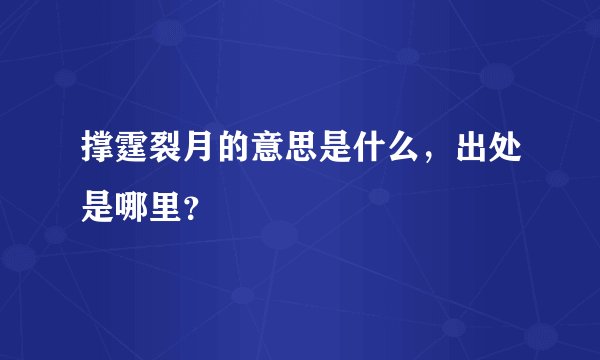 撑霆裂月的意思是什么，出处是哪里？